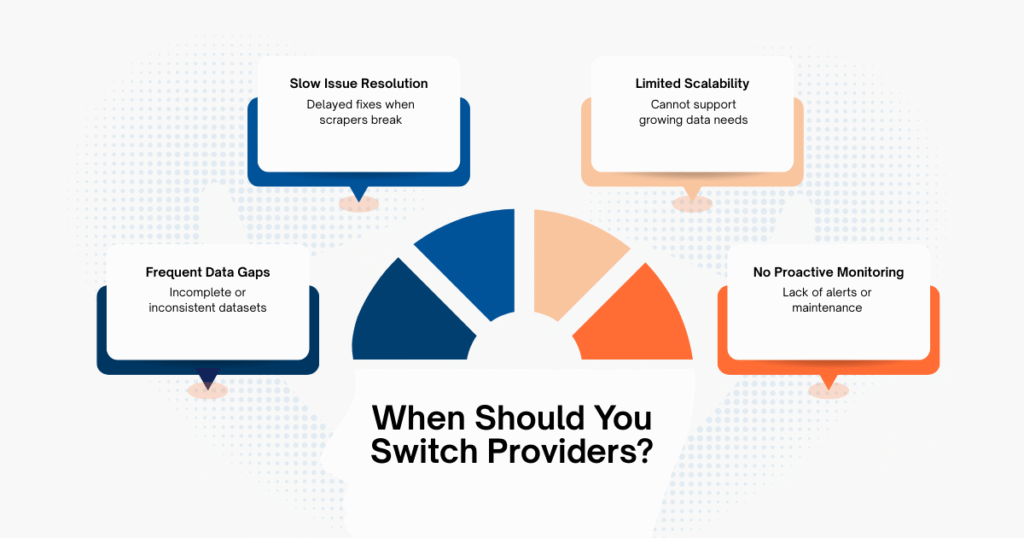 Slow Issue Resolution
Delayed fixes when scrapers break

Limited Scalability
Cannot support growing data needs

Frequent Data Gaps
Incomplete or inconsistent datasets

No Proactive Monitoring
Lack of alerts or maintenance

When Should You Switch Providers?